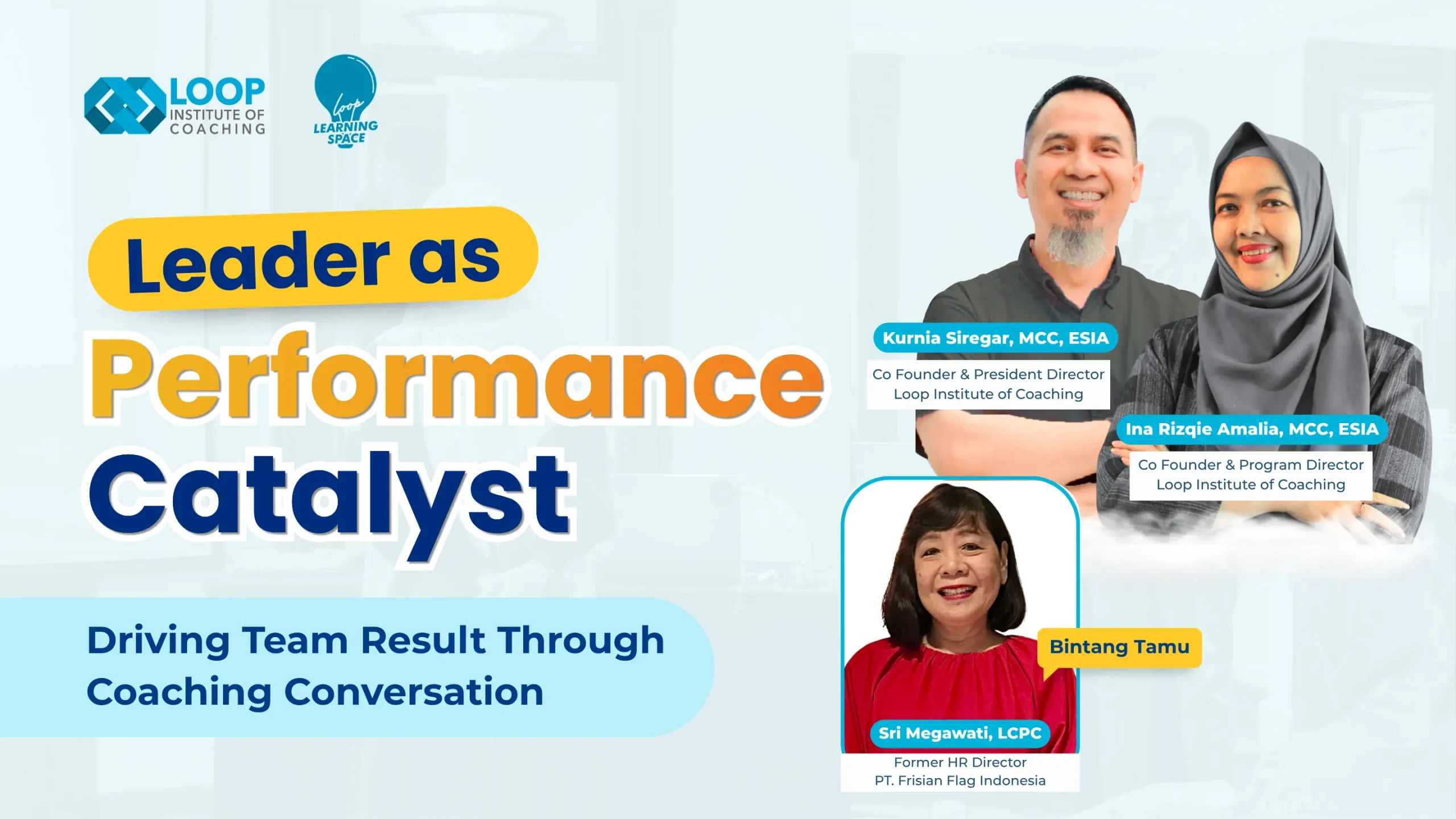 LOOP
INSTITUTE OF
COACHING

loop
LEARNING
SPACE

Leader as
Performance
Catalyst

Driving Team Result Through Coaching Conversation

Kurnia Siregar, MCC, ESIA
Co Founder & President Director
Loop Institute of Coaching

Ina Rizqie Amalia, MCC, ESIA
Co Founder & Program Director
Loop Institute of Coaching

Bintang Tamu

Sri Megawati, LCPC
Former HR Director
PT. Frisian Flag Indonesia